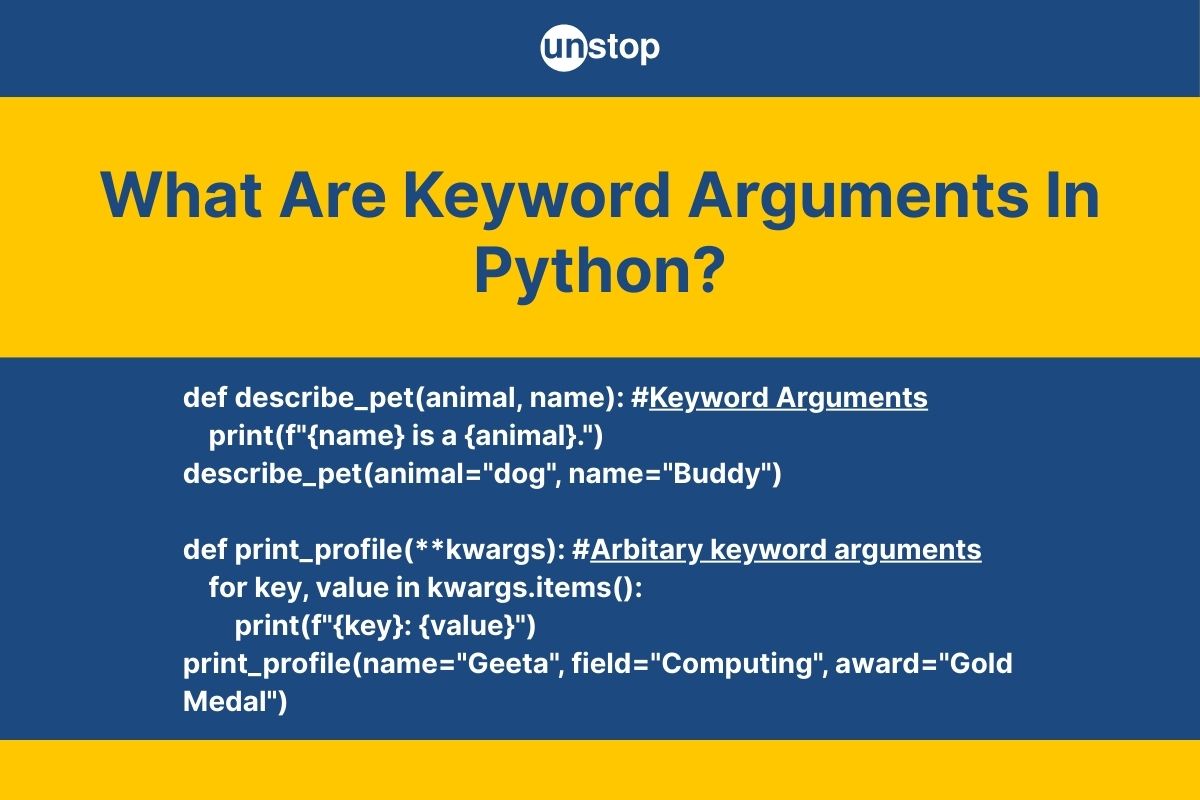 unstop

What Are Keyword Arguments In Python?

def describe_pet(animal, name): #Keyword Arguments
print(f"{name} is a {animal}.")
describe_pet(animal="dog", name="Buddy")

def print_profile(**kwargs): #Arbitary keyword arguments
for key, value in kwargs.items():
print(f"{key}: {value}")
print_profile(name="Geeta", field="Computing", award="Gold Medal")